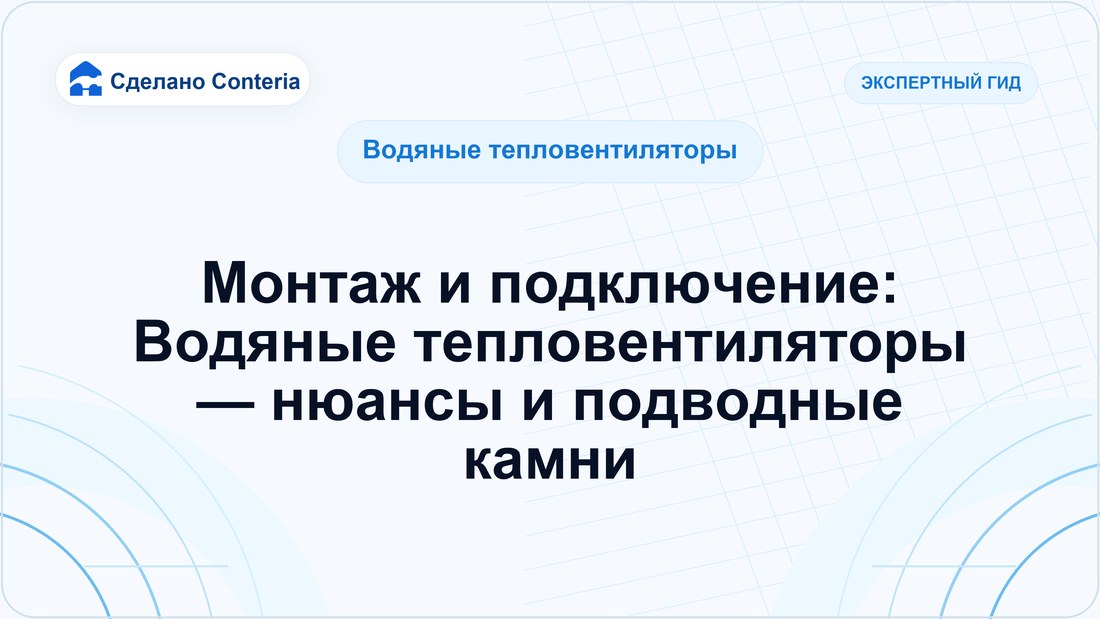 Сделано Conteria

ЭКСПЕРТНЫЙ ГИД

Водяные тепловентиляторы

Монтаж и подключение: Водяные тепловентиляторы — нюансы и подводные камни